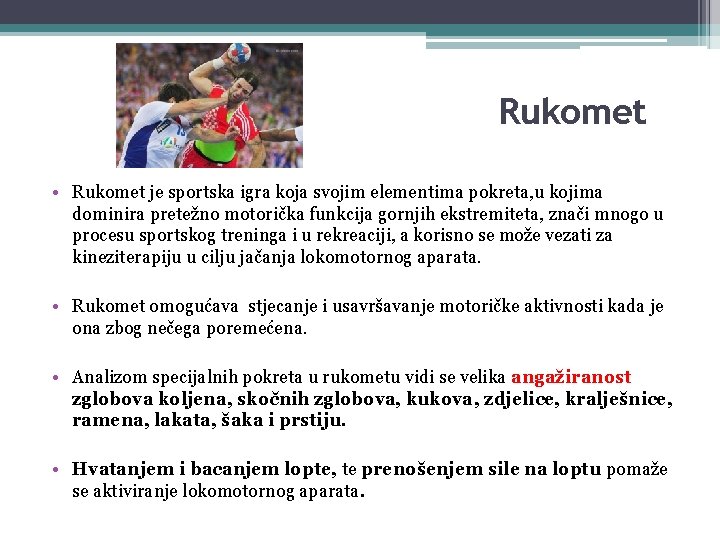 Rukomet

• Rukomet je sportska igra koja svojim elementima pokreta,u kojima dominira pretežno motorička funkcija gornjih ekstremiteta, znači mnogo u procesu sportskog treninga i u rekreaciji, a korisno se može vezati za kineziterapiju u cilju jačanja lokomotornog aparata.

• Rukomet omogućava stjecanje i usavršavanje motoričke aktivnosti kada je ona zbog nečega poremećena.

• Analizom specijalnih pokreta u rukometu vidi se velika angažiranost zglobova koljena, skočnih zglobova, kukova, zdjelice, kralješnice, ramena, lakata, šaka i prstiju.

• Hvatanjem i bacanjem lopte, te prenošenjem sile na loptu pomaže se aktiviranje lokomotornog aparata.